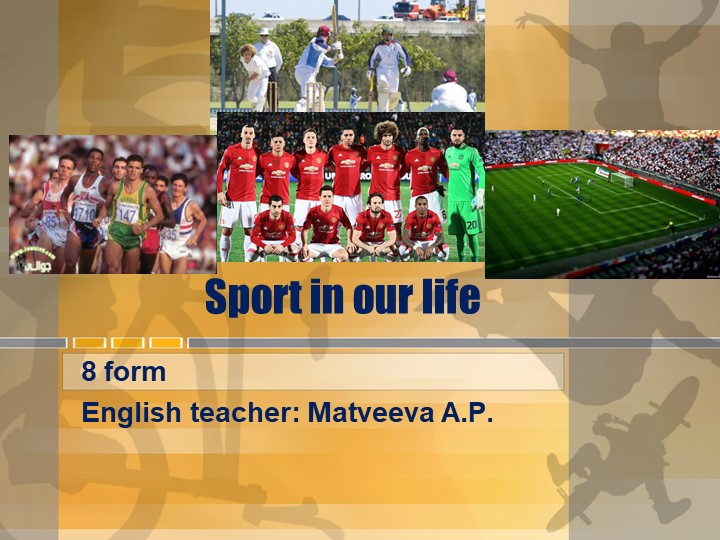 Sport in our life

8 form

English teacher: Matveeva A.P.